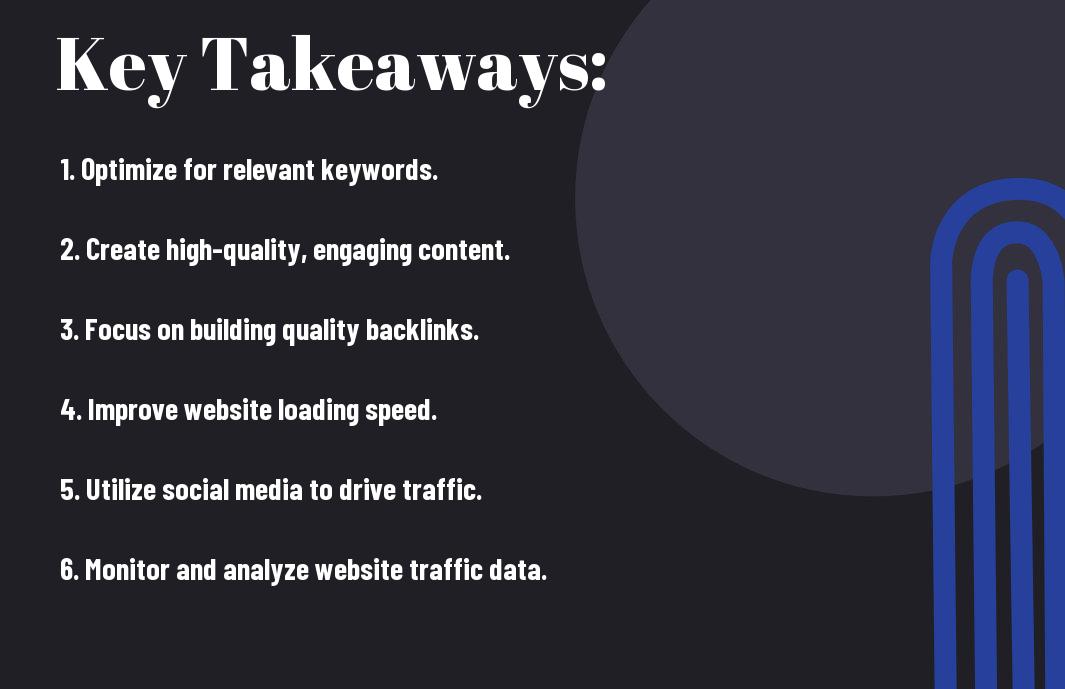 Key Takeaways:

1. Optimize for relevant keywords.

2. Create high-quality, engaging content.

3. Focus on building quality backlinks.

4. Improve website loading speed.

5. Utilize social media to drive traffic.

6. Monitor and analyze website traffic data.